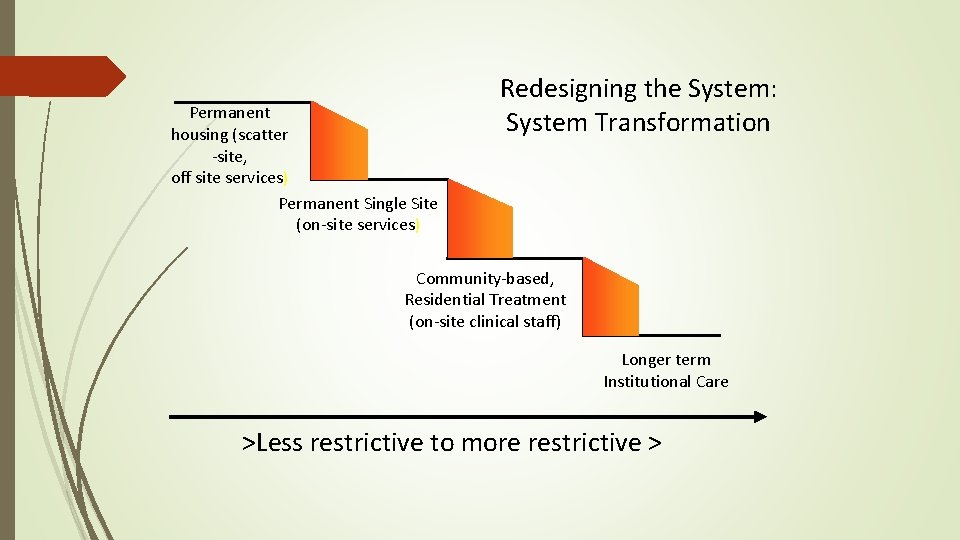 Redesigning the System:
System Transformation

Permanent housing (scatter -site, off site services)

Permanent Single Site (on-site services)

Community-based, Residential Treatment (on-site clinical staff)

Longer term Institutional Care

>Less restrictive to more restrictive >